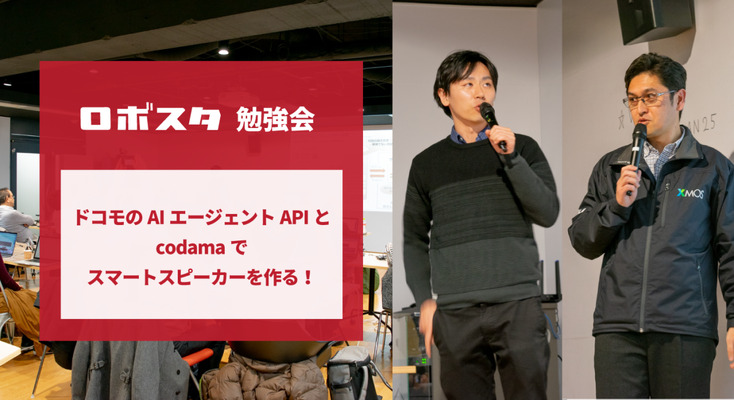 ロボスタ 勉強会

ドコモの AI エージェント API と codama で スマートスピーカーを作る！

XMOS